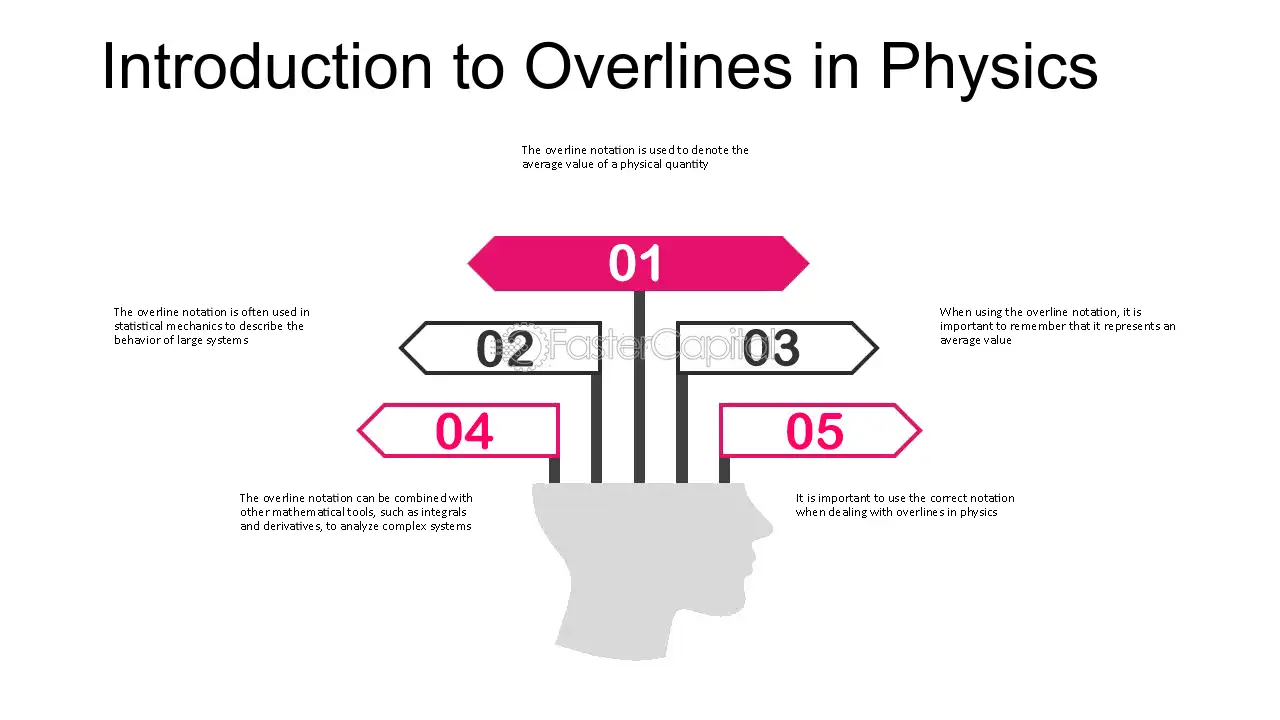 Introduction to Overlines in Physics

The overline notation is used to denote the average value of a physical quantity

01

The overline notation is often used in statistical mechanics to describe the behavior of large systems

02

FasterCapital

03

When using the overline notation, it is important to remember that it represents an average value

04

05

The overline notation can be combined with other mathematical tools, such as integrals and derivatives, to analyze complex systems

It is important to use the correct notation when dealing with overlines in physics